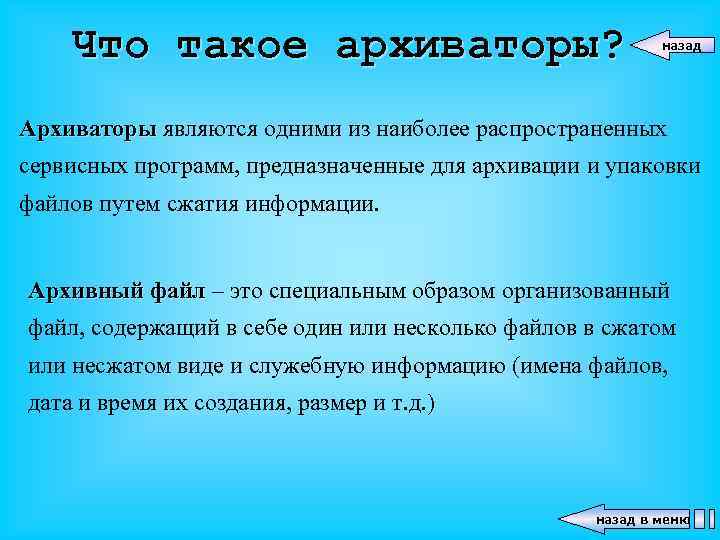 Что такое архиваторы?

назад

Архиваторы являются одними из наиболее распространенных сервисных программ, предназначенные для архивации и упаковки файлов путем сжатия информации.

Архивный файл – это специальным образом организованный файл, содержащий в себе один или несколько файлов в сжатом или несжатом виде и служебную информацию (имена файлов, дата и время их создания, размер и т.д.)

назад в меню